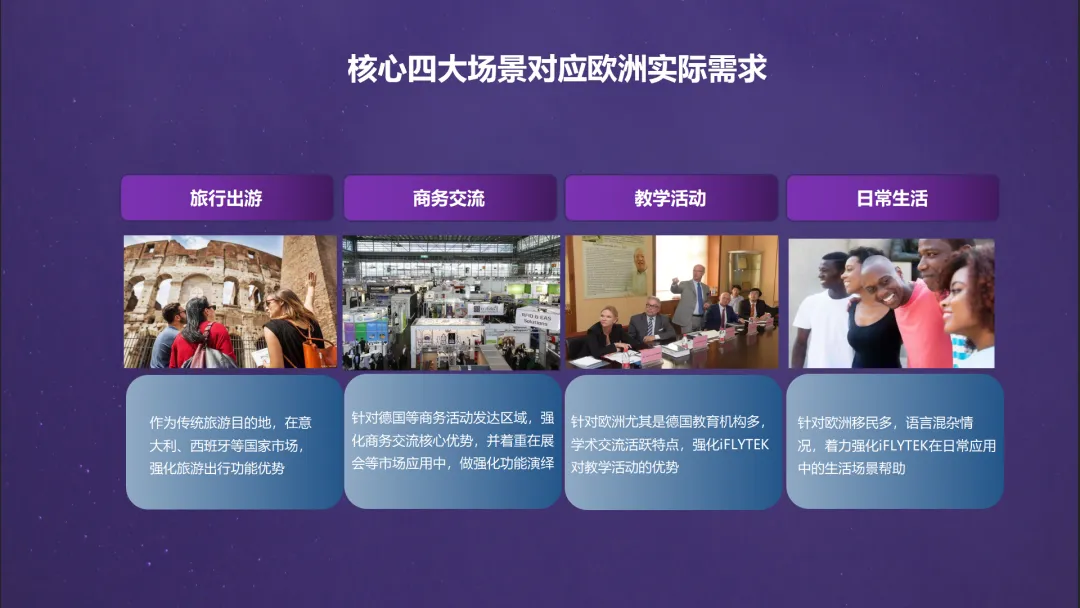 核心四大场景对应欧洲实际需求

旅行出游

作为传统旅游目的地，在意大利、西班牙等国家市场，强化旅游出行功能优势

商务交流

针对德国等商务活动发达区域，强化商务交流核心优势，并着重在展会等市场应用中，做强化功能演绎

教学活动

针对欧洲尤其是德国教育机构多，学术交流活跃特点，强化iFLYTEK对教学活动的优势

日常生活

针对欧洲移民多，语言混杂情况，着力强化iFLYTEK在日常应用中的生活场景帮助